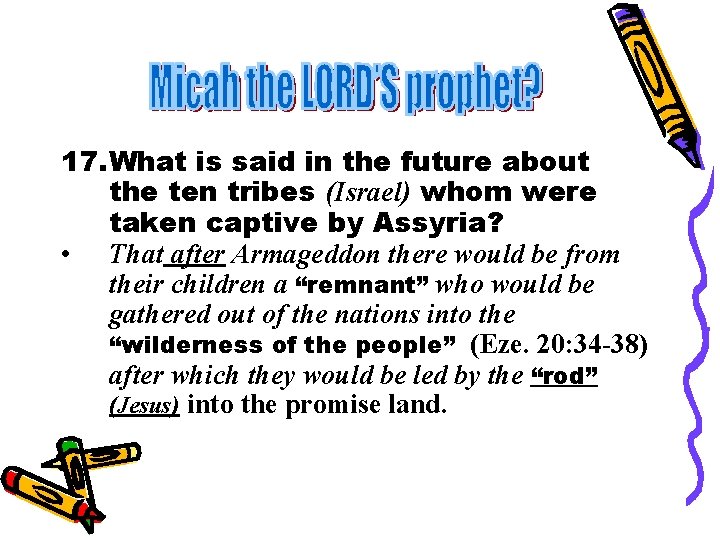 Micah the LORD'S prophet?

17. What is said in the future about the ten tribes (Israel) whom were taken captive by Assyria?

• That after Armageddon there would be from their children a "remnant" who would be gathered out of the nations into the "wilderness of the people" (Eze. 20:34-38) after which they would be led by the "rod" (Jesus) into the promise land.